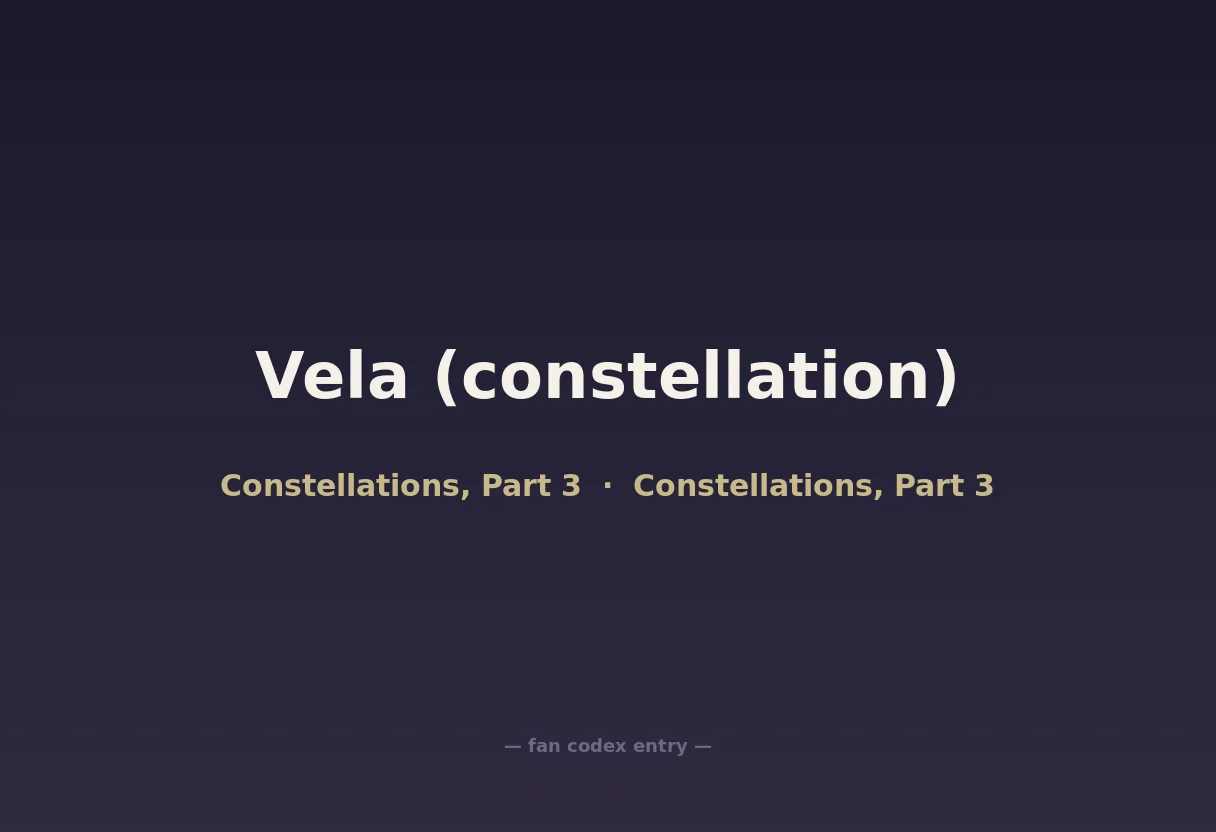 Vela (constellation)

Constellations, Part 3 · Constellations, Part 3

— fan codex entry —